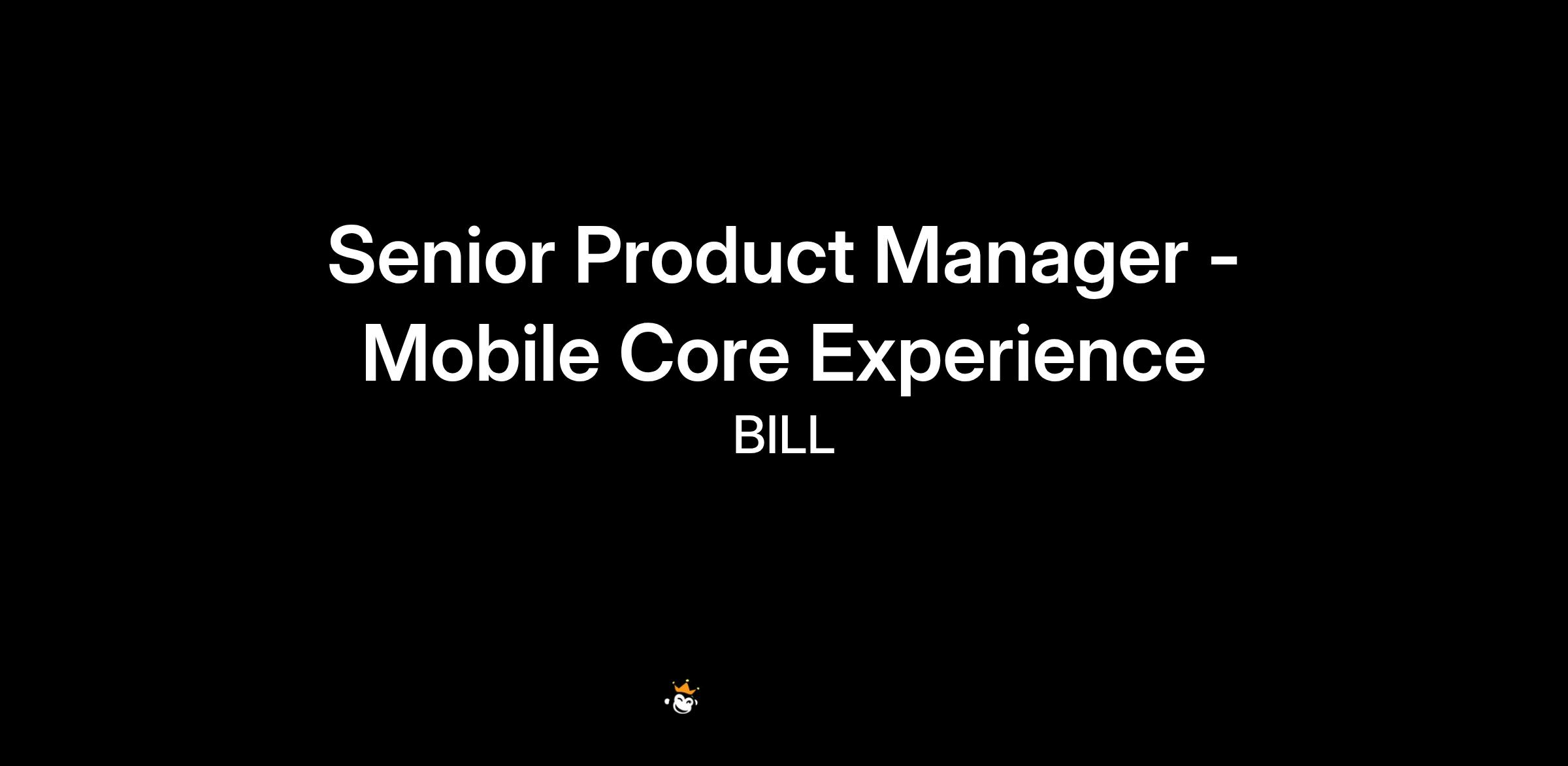 Senior Product Manager - Mobile Core Experience

BILL